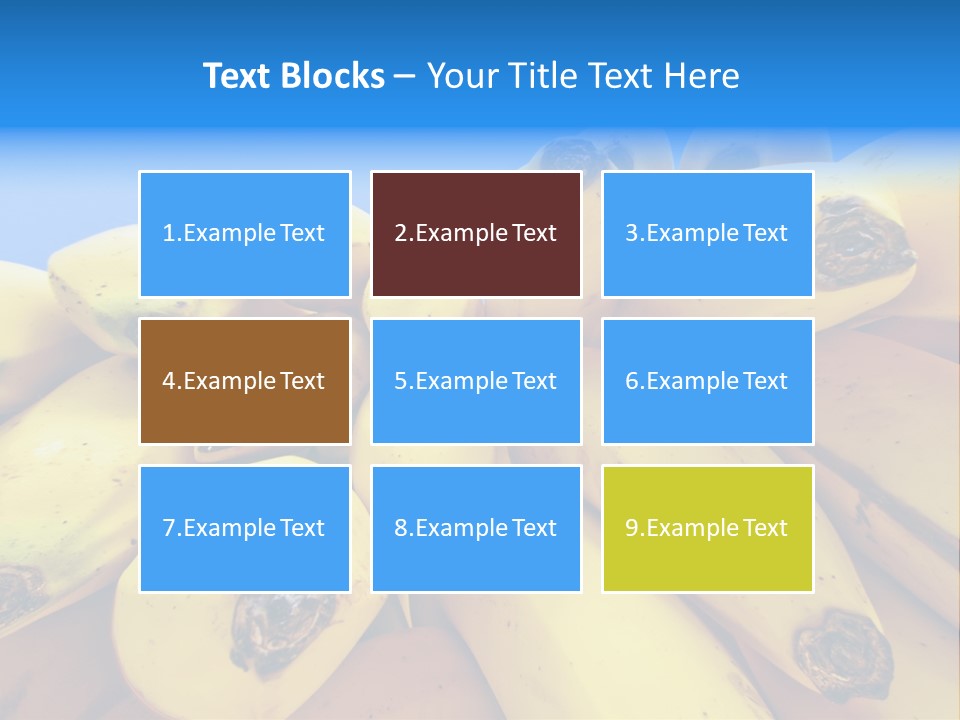 Text Blocks – Your Title Text Here

1.Example Text

2.Example Text

3.Example Text

4.Example Text

5.Example Text

6.Example Text

7.Example Text

8.Example Text

9.Example Text